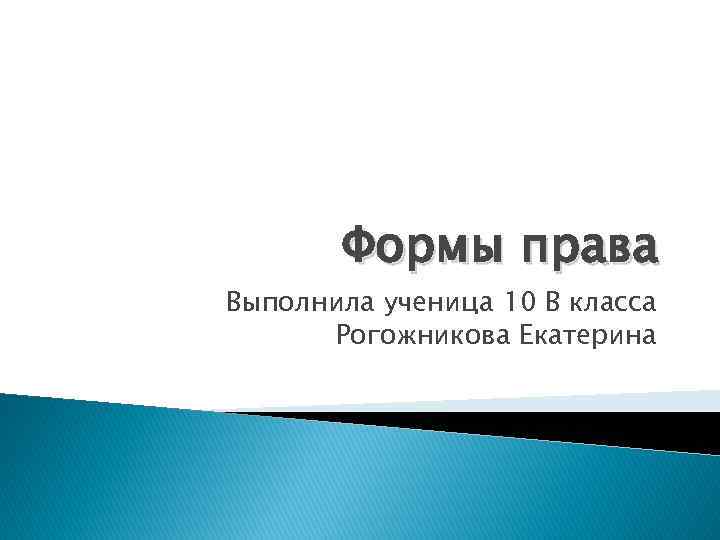 Формы права

Выполнила ученица 10 В класса
Рогожникова Екатерина